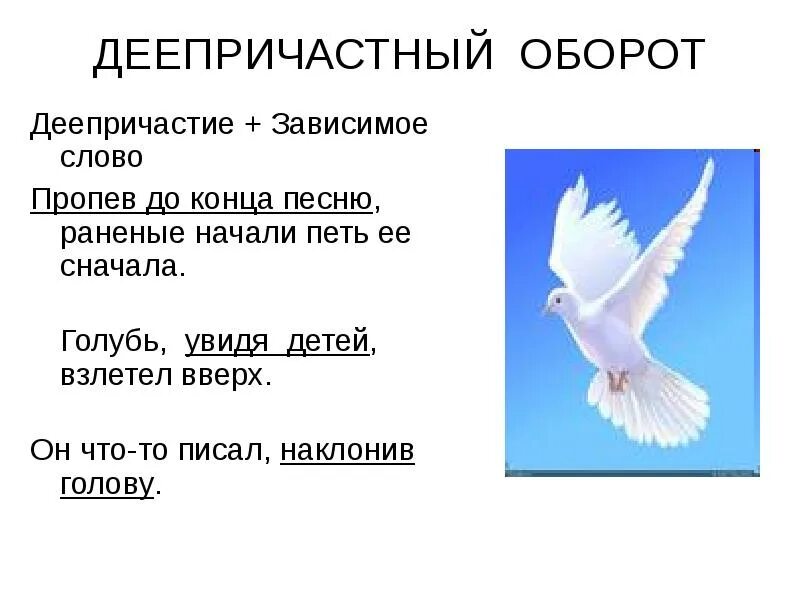 ДЕЕПРИЧАСТНЫЙ ОБОРОТ

Деепричастие + Зависимое слово

Пропев до конца песню, раненые начали петь ее сначала.

Голубь, увидя детей, взлетел вверх.

Он что-то писал, наклонив голову.